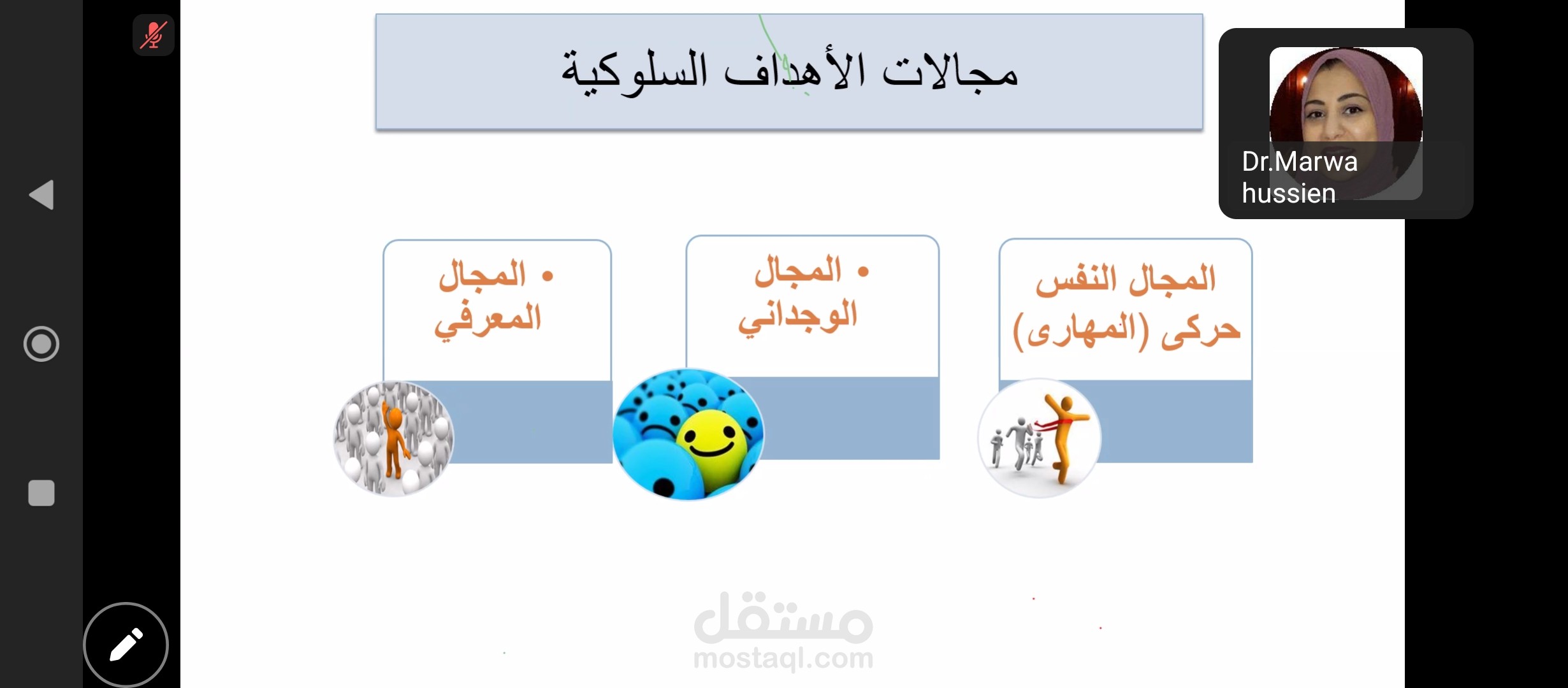 مجالات الأهداف السلوكية

Dr.Marwa hussien

المجال النفس حركى (المهارى)

• المجال الوجداني

• المجال المعرفي

مستقل
mostaql.com